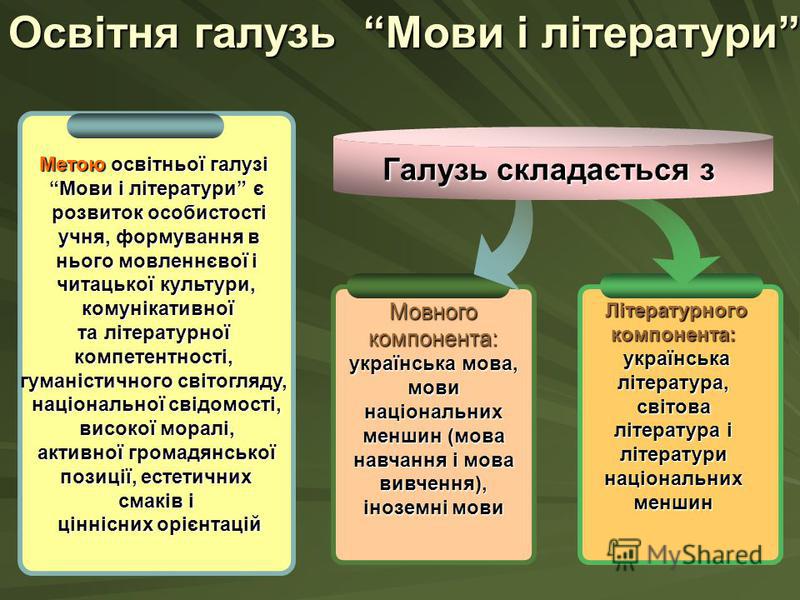 Освітня галузь “Мови і літератури”

Метою освітньої галузі “Мови і літератури” є розвиток особистості учня, формування в нього мовленнєвої і читацької культури, комунікативної та літературної компетентності, гуманістичного світогляду, національної свідомості, високої моралі, активної громадянської позиції, естетичних смаків і ціннісних орієнтацій

Галузь складається з

Мовного компонента: українська мова, мови національних меншин (мова навчання і мова вивчення), іноземні мови

Літературного компонента: українська література, світова література і літератури національних меншин

MyShared